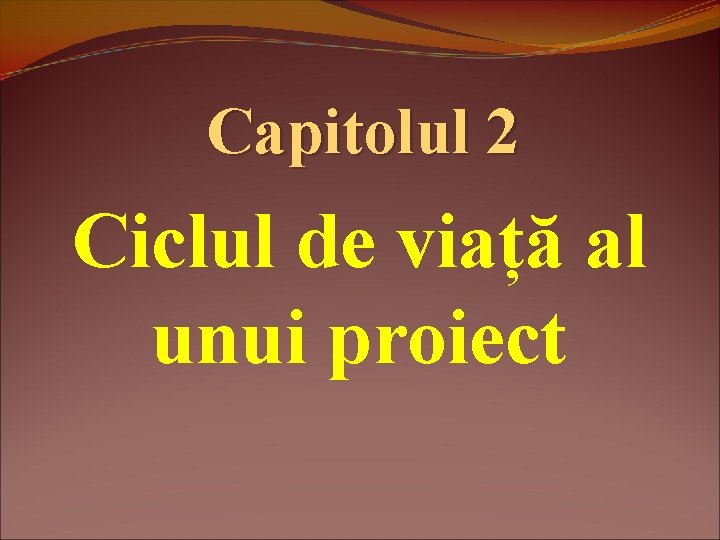 Capitolul 2

Ciclul de viață al unui proiect